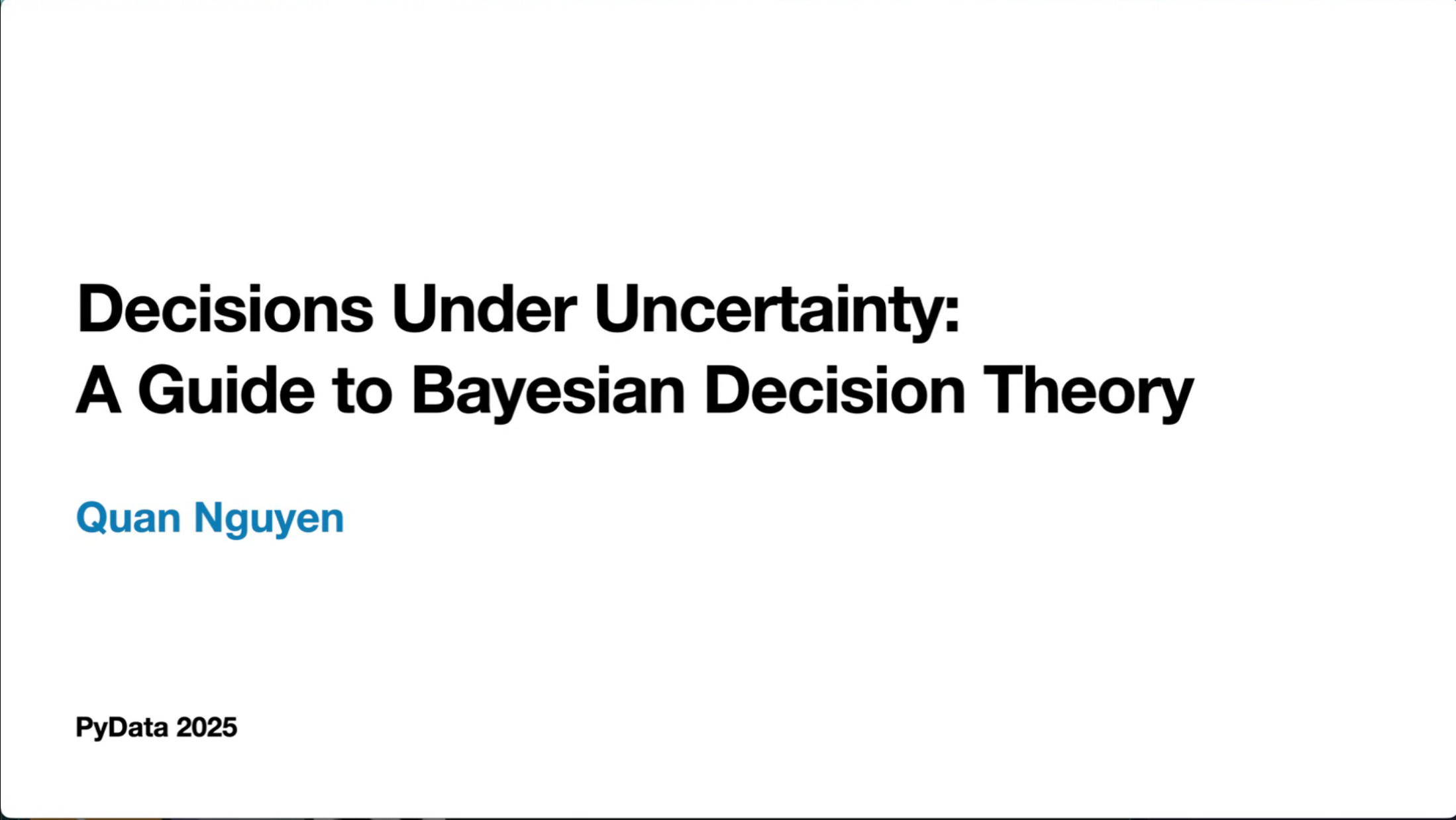 Decisions Under Uncertainty:
A Guide to Bayesian Decision Theory

Quan Nguyen

PyData 2025